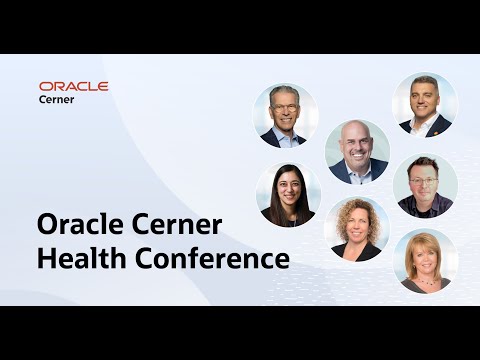 ORACLE
Cerner

Oracle Cerner
Health Conference